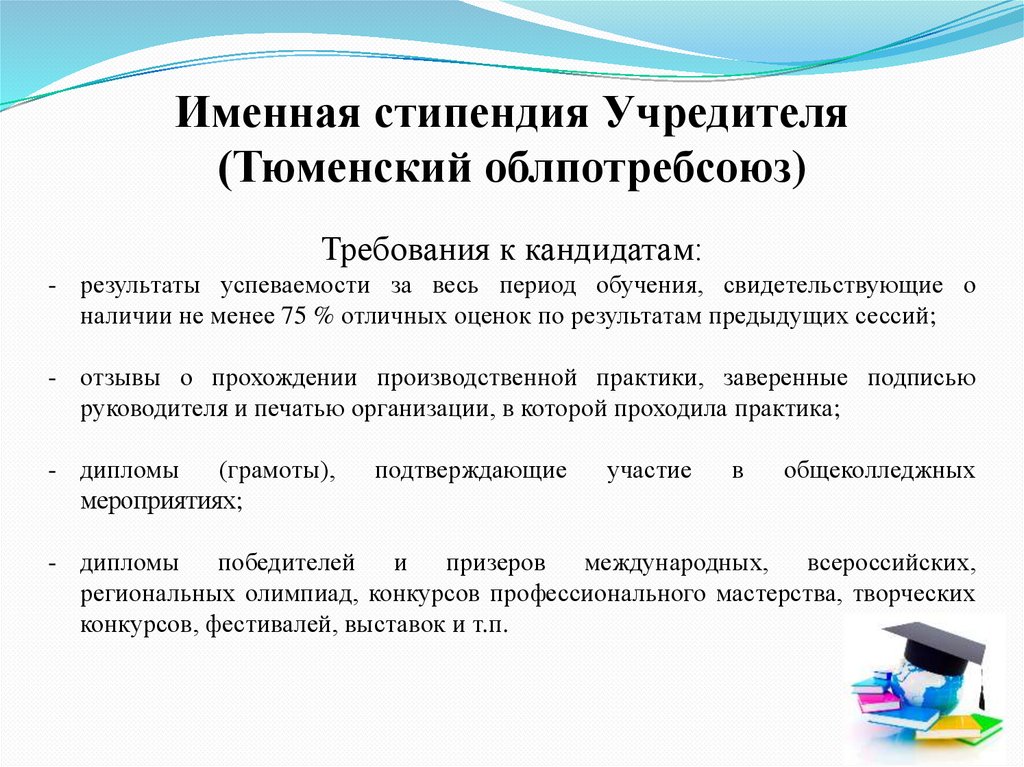 Именная стипендия Учредителя (Тюменский облпотребсоюз)

Требования к кандидатам:

- результаты успеваемости за весь период обучения, свидетельствующие о наличии не менее 75 % отличных оценок по результатам предыдущих сессий;

- отзывы о прохождении производственной практики, заверенные подписью руководителя и печатью организации, в которой проходила практика;

- дипломы (грамоты), подтверждающие участие в общеколледжных мероприятиях;

- дипломы победителей и призеров международных, всероссийских, региональных олимпиад, конкурсов профессионального мастерства, творческих конкурсов, фестивалей, выставок и т.п.